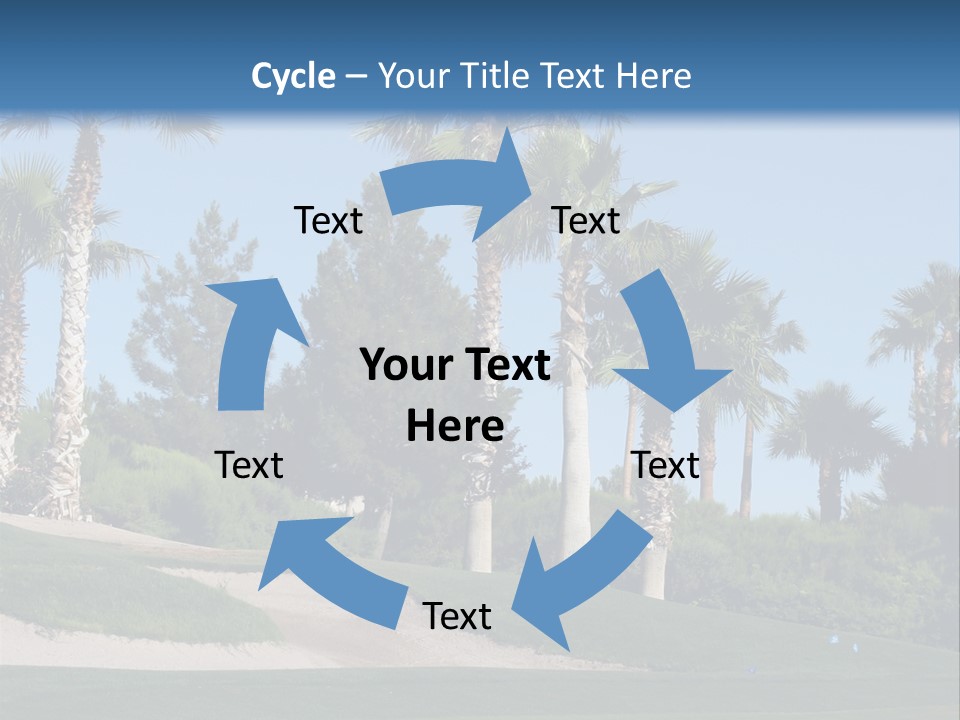 Cycle – Your Title Text Here

Text

Text

Your Text Here

Text

Text

Text